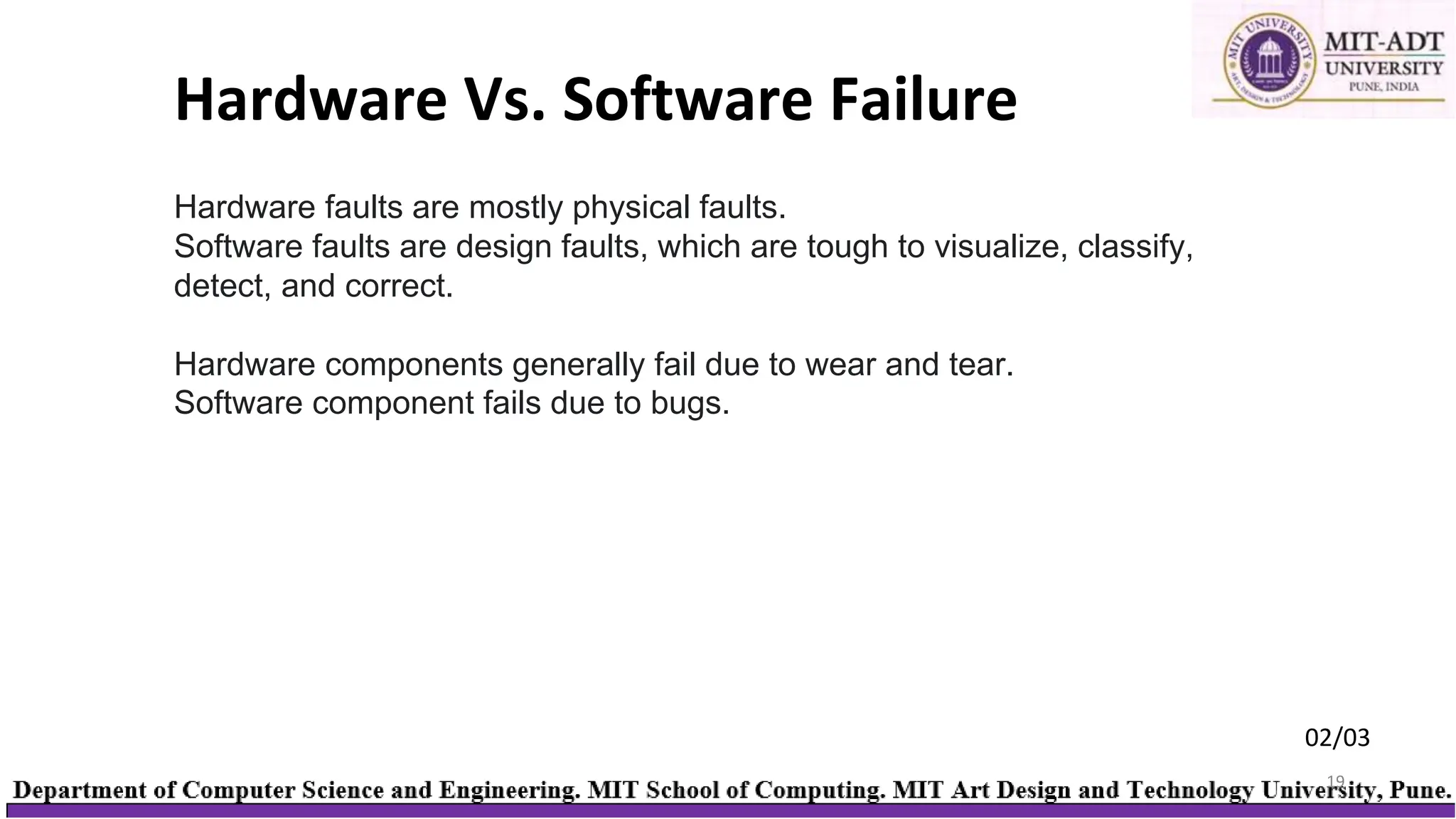 MIT UNIVERSITY
ART, DESIGN & TECHNOLOGY
MIT-ADT UNIVERSITY
PUNE, INDIA

Hardware Vs. Software Failure

Hardware faults are mostly physical faults.
Software faults are design faults, which are tough to visualize, classify, detect, and correct.

Hardware components generally fail due to wear and tear.
Software component fails due to bugs.

02/03

19

Department of Computer Science and Engineering. MIT School of Computing. MIT Art Design and Technology University, Pune.